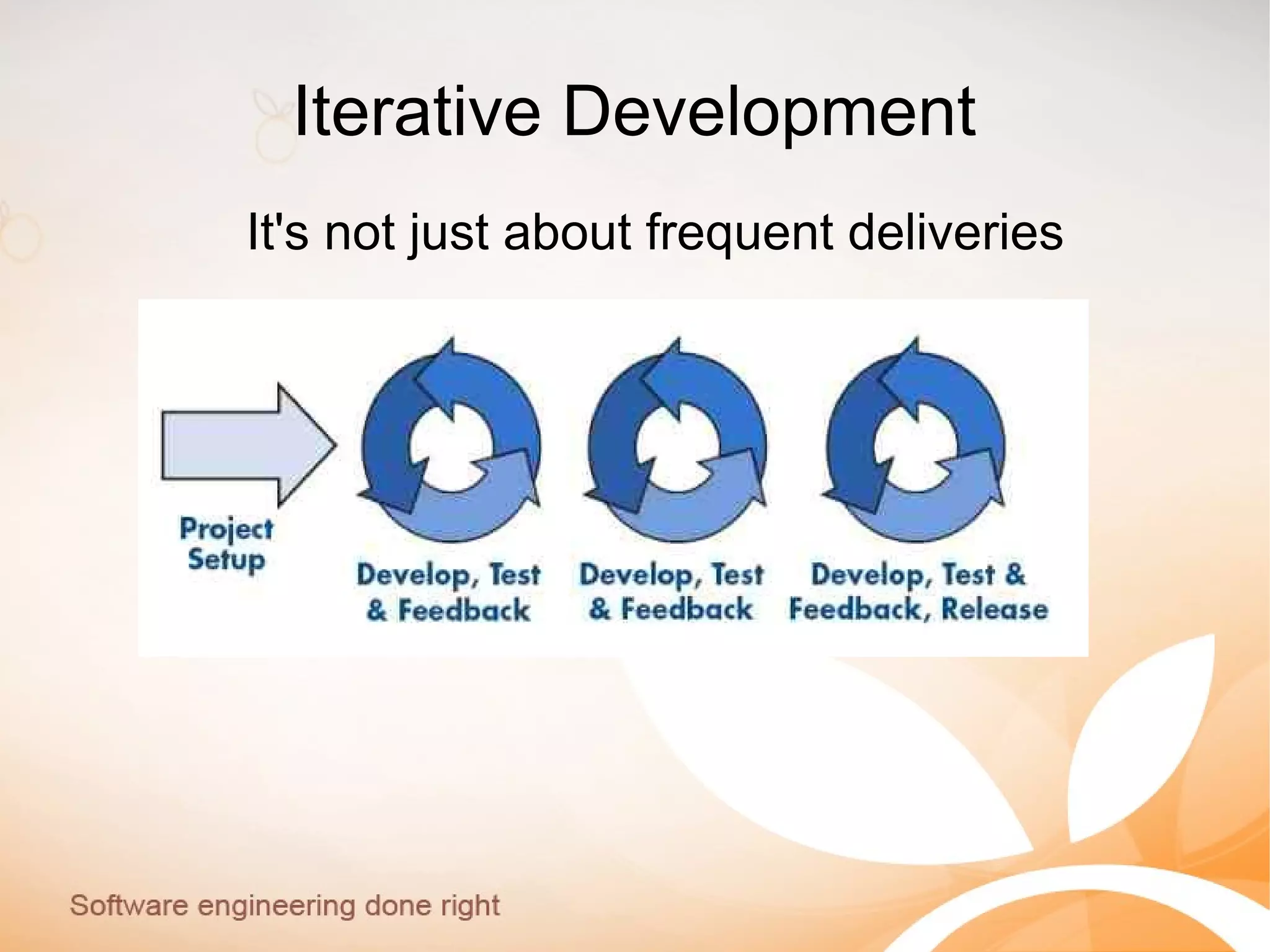 Iterative Development

It's not just about frequent deliveries

Project Setup

Develop, Test & Feedback

Develop, Test & Feedback

Develop, Test & Feedback, Release

Software engineering done right